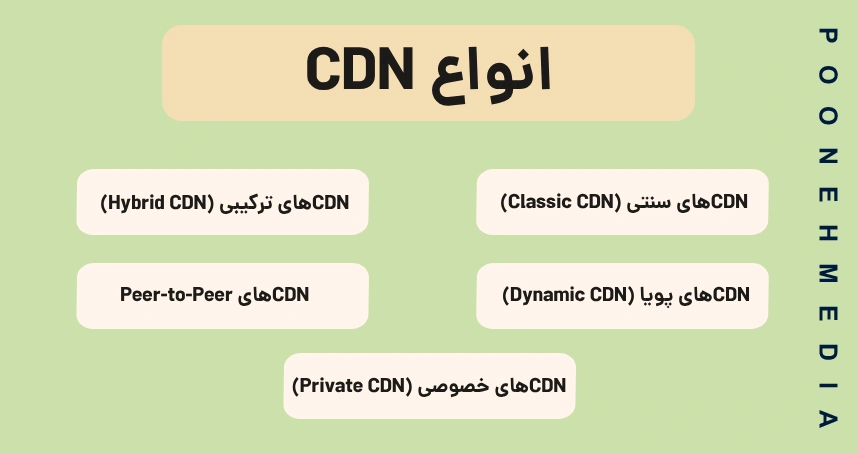 انواع CDN

CDNهای سنتی (Classic CDN)

CDNهای ترکیبی (Hybrid CDN)

CDNهای پویا (Dynamic CDN)

CDNهای Peer-to-Peer

CDNهای خصوصی (Private CDN)

POONEHMEDIA